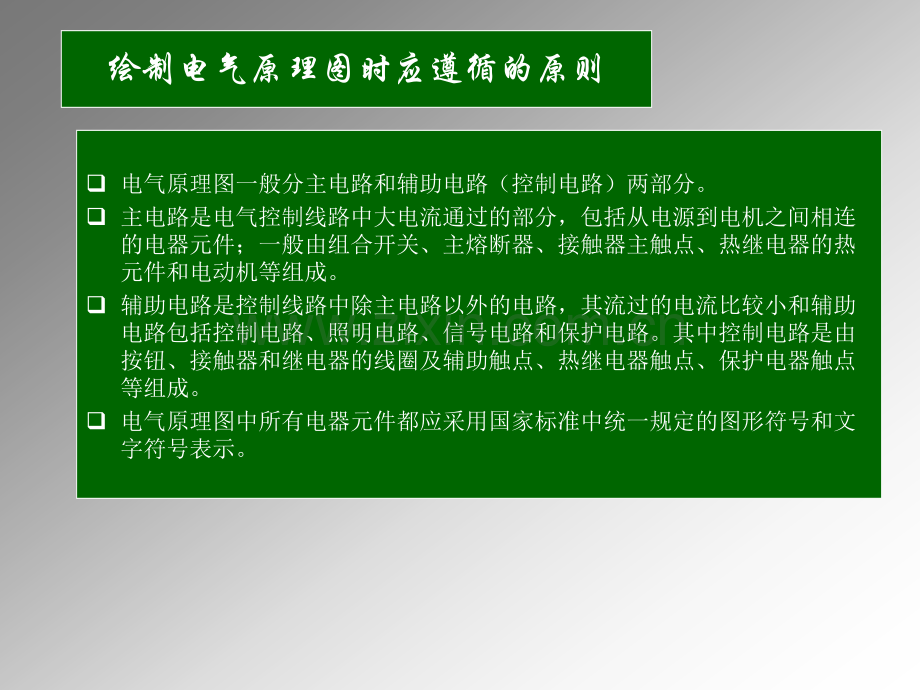 绘制电气原理图时应遵循的原则

❑ 电气原理图一般分主电路和辅助电路（控制电路）两部分。

❑ 主电路是电气控制线路中大电流通过的部分，包括从电源到电机之间相连的电器元件；一般由组合开关、主熔断器、接触器主触点、热继电器的热元件和电动机等组成。

❑ 辅助电路是控制线路中除主电路以外的电路，其流过的电流比较小和辅助电路包括控制电路、照明电路、信号电路和保护电路。其中控制电路是由按钮、接触器和继电器的线圈及辅助触点、热继电器触点、保护电器触点等组成。

❑ 电气原理图中所有电器元件都应采用国家标准中统一规定的图形符号和文字符号表示。